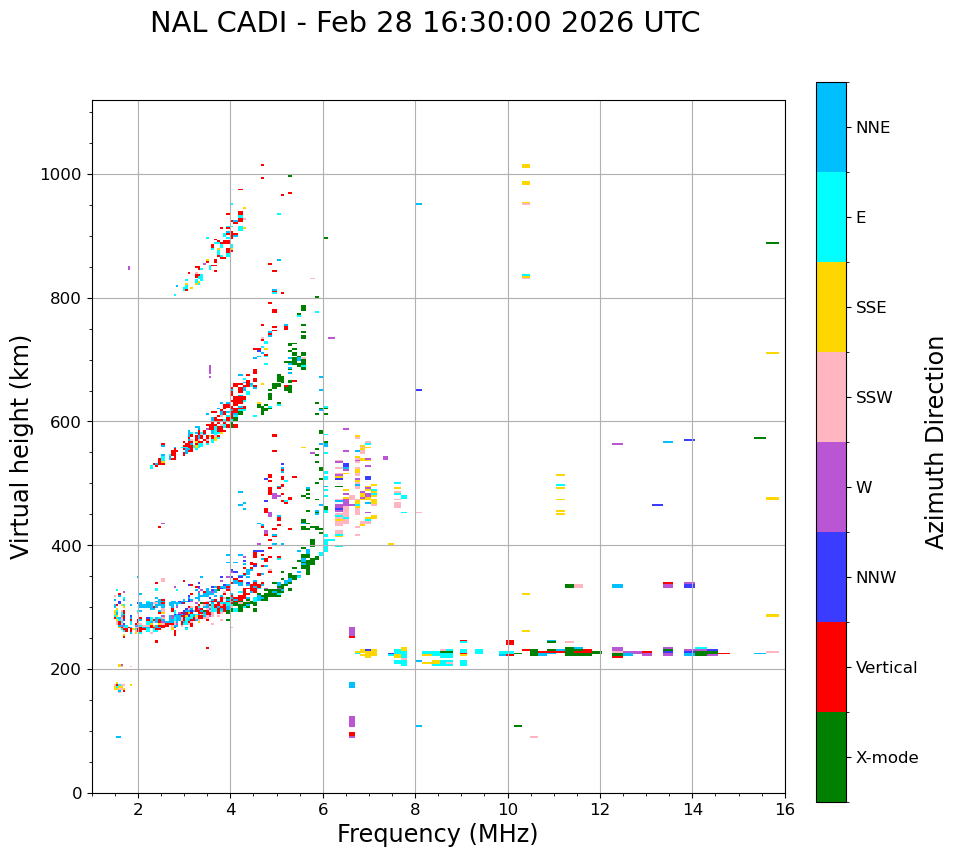 NAL CADI - Feb 28 16:30:00 2026 UTC

Virtual height (km)

1000
800
600
400
200
0

2
4
6
8
10
12
14
16

Frequency (MHz)

NNE
E
SSE
SSW
W
NNW
Vertical
X-mode

Azimuth Direction